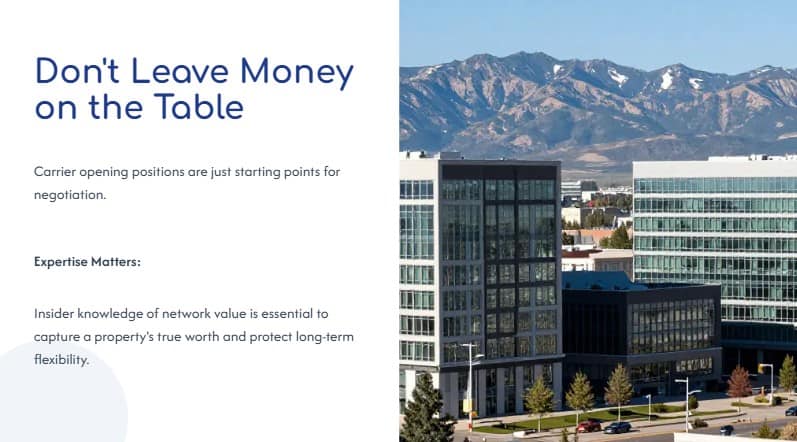 Don't Leave Money on the Table

Carrier opening positions are just starting points for negotiation.

Expertise Matters:

Insider knowledge of network value is essential to capture a property's true worth and protect long-term flexibility.